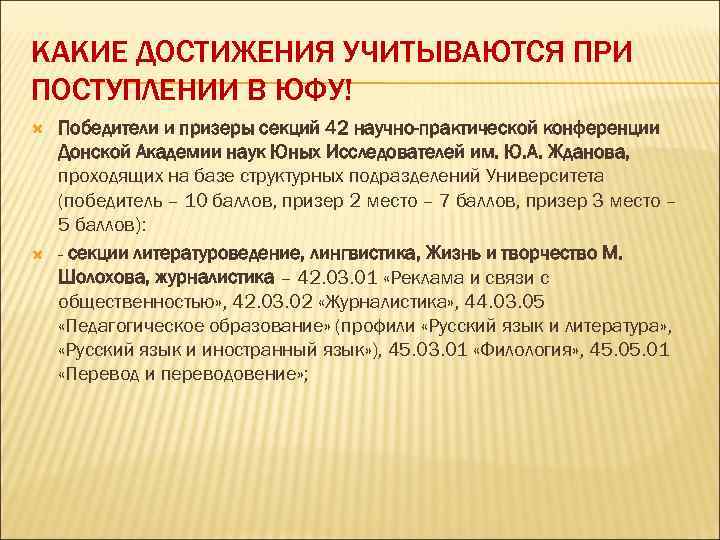 КАКИЕ ДОСТИЖЕНИЯ УЧИТЫВАЮТСЯ ПРИ ПОСТУПЛЕНИИ В ЮФУ!

Победители и призеры секций 42 научно-практической конференции Донской Академии наук Юных Исследователей им. Ю.А. Жданова, проходящих на базе структурных подразделений Университета (победитель – 10 баллов, призер 2 место – 7 баллов, призер 3 место – 5 баллов):

- секции литературоведение, лингвистика, Жизнь и творчество М. Шолохова, журналистика – 42.03.01 «Реклама и связи с общественностью», 42.03.02 «Журналистика», 44.03.05 «Педагогическое образование» (профили «Русский язык и литература», «Русский язык и иностранный язык»), 45.03.01 «Филология», 45.05.01 «Перевод и переводовение»;